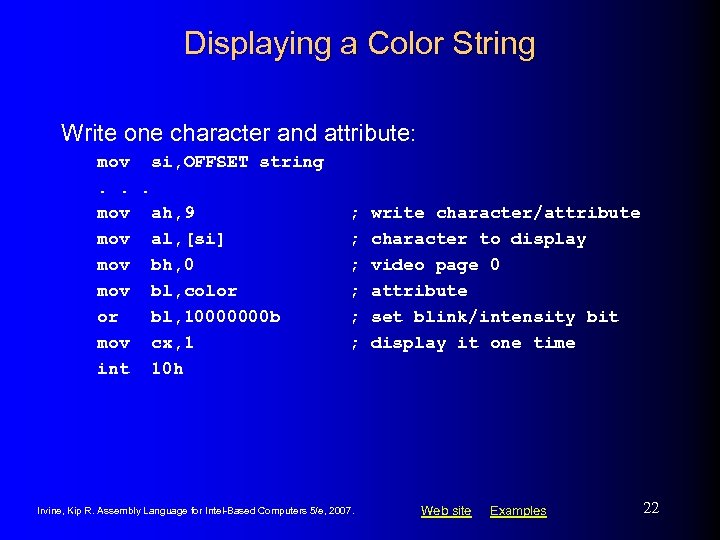 Displaying a Color String

Write one character and attribute:

mov si,OFFSET string
. . .
mov ah,9 ; write character/attribute
mov al,[si] ; character to display
mov bh,0 ; video page 0
mov bl,color ; attribute
or bl,10000000b ; set blink/intensity bit
mov cx,1 ; display it one time
int 10h

Irvine, Kip R. Assembly Language for Intel-Based Computers 5/e, 2007.

Web site Examples

22